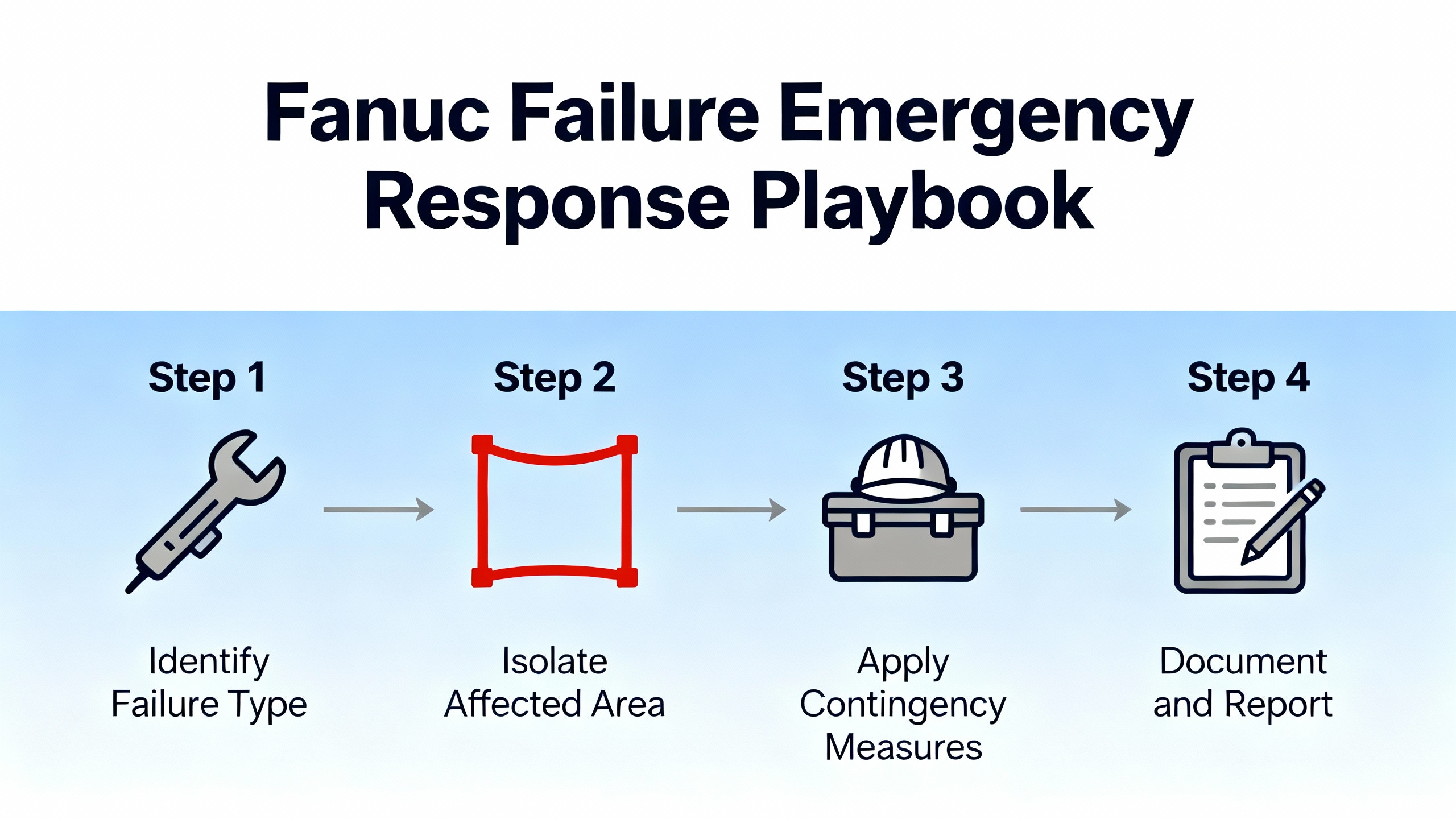 Fanuc Failure Emergency Response Playbook

Step 1

Identify Failure Type

Step 2

Isolate Affected Area

Step 3

Apply Contingency Measures

Step 4

Document and Report